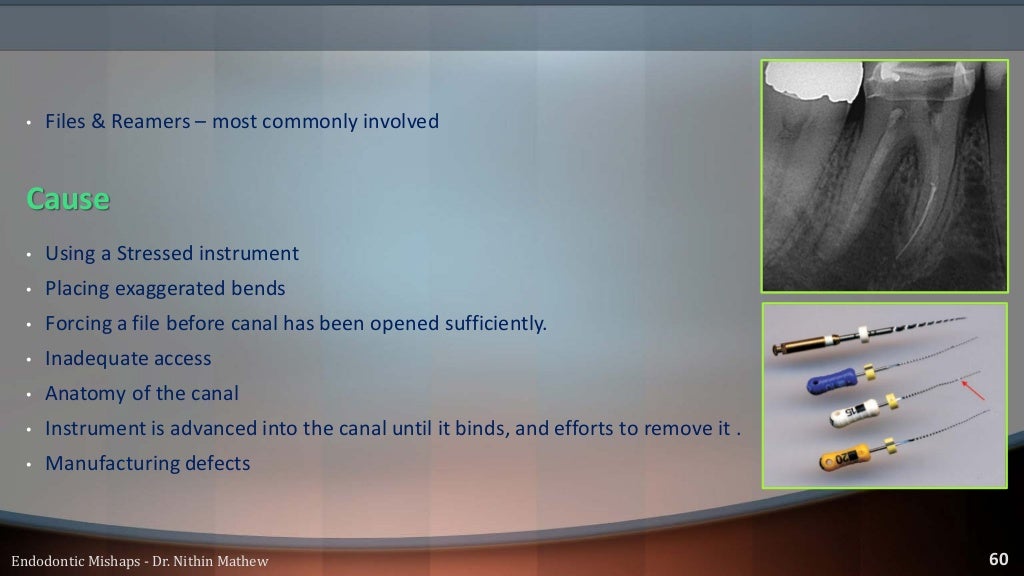 • Files & Reamers – most commonly involved

Cause

• Using a Stressed instrument
• Placing exaggerated bends
• Forcing a file before canal has been opened sufficiently.
• Inadequate access
• Anatomy of the canal
• Instrument is advanced into the canal until it binds, and efforts to remove it .
• Manufacturing defects

15

20

Endodontic Mishaps - Dr. Nithin Mathew

60